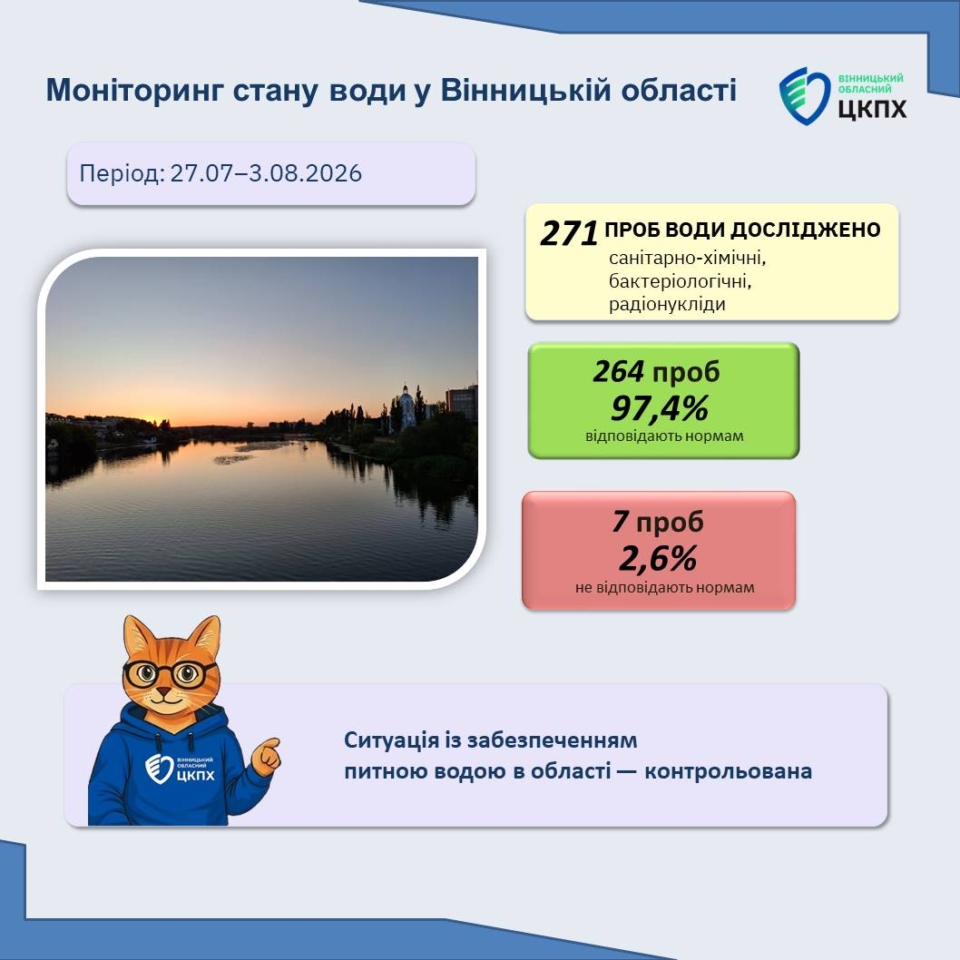 Моніторинг стану води у Вінницькій області

ВІННИЦЬКИЙ ОБЛАСНИЙ ЦКПХ

Період: 27.07–3.08.2026

271 ПРОБ ВОДИ ДОСЛІДЖЕНО
санітарно-хімічні,
бактеріологічні,
радіонукліди

264 проб
97,4%
відповідають нормам

7 проб
2,6%
не відповідають нормам

ВІННИЦЬКИЙ ОБЛАСНИЙ ЦКПХ

Ситуація із забезпеченням питною водою в області — контрольована